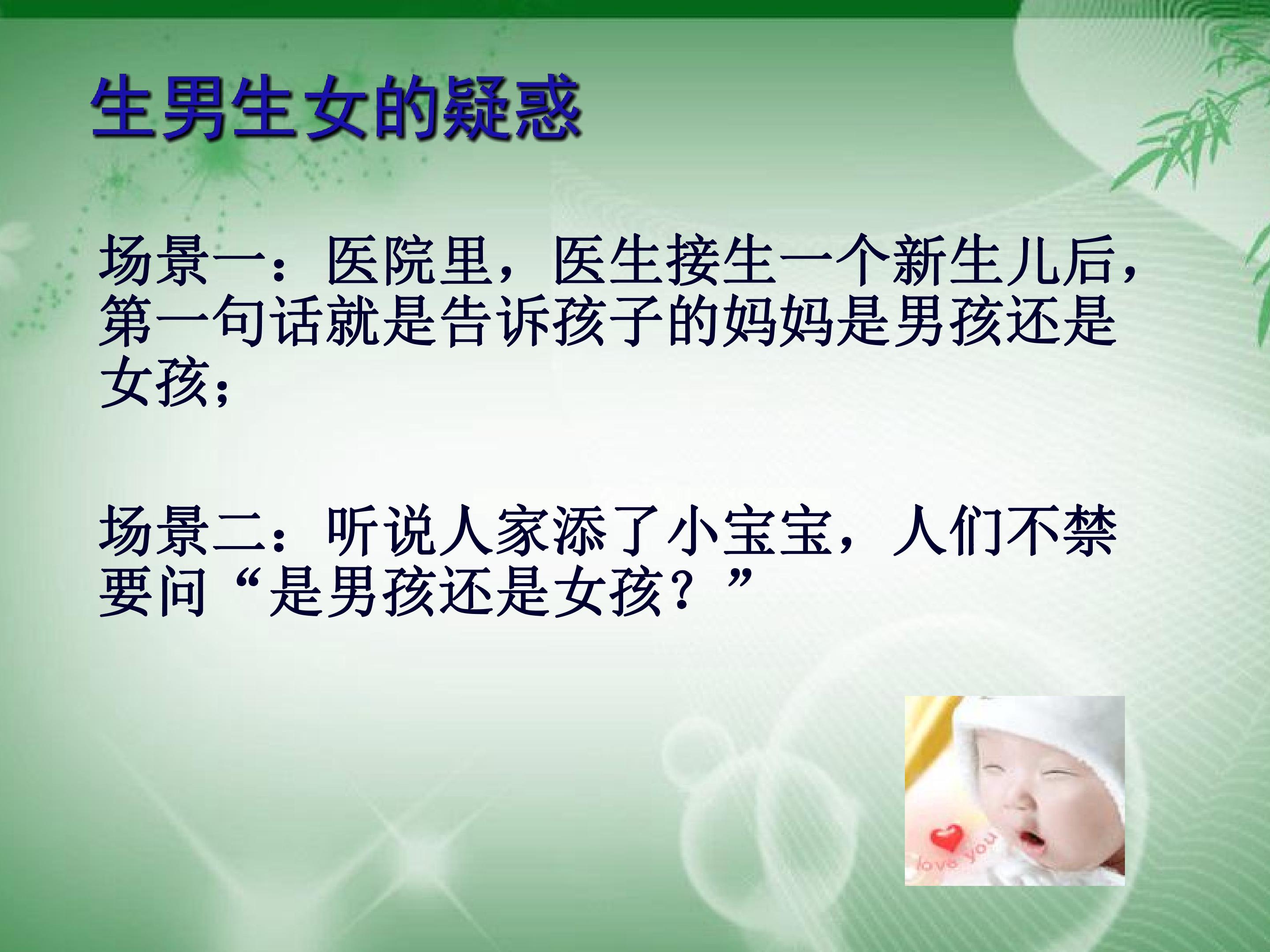 生男生女的疑惑

场景一：医院里，医生接生一个新生儿后，第一句话就是告诉孩子的妈妈是男孩还是女孩；

场景二：听说人家添了小宝宝，人们不禁要问“是男孩还是女孩？”

love you